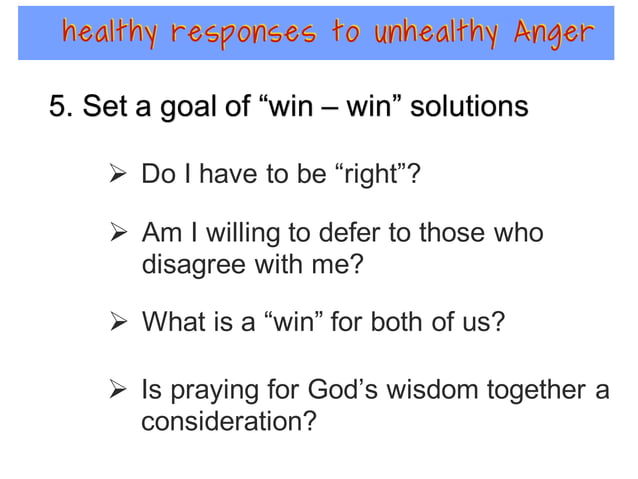 healthy responses to unhealthy Anger

5. Set a goal of “win – win” solutions

➢ Do I have to be “right”?

➢ Am I willing to defer to those who disagree with me?

➢ What is a “win” for both of us?

➢ Is praying for God’s wisdom together a consideration?